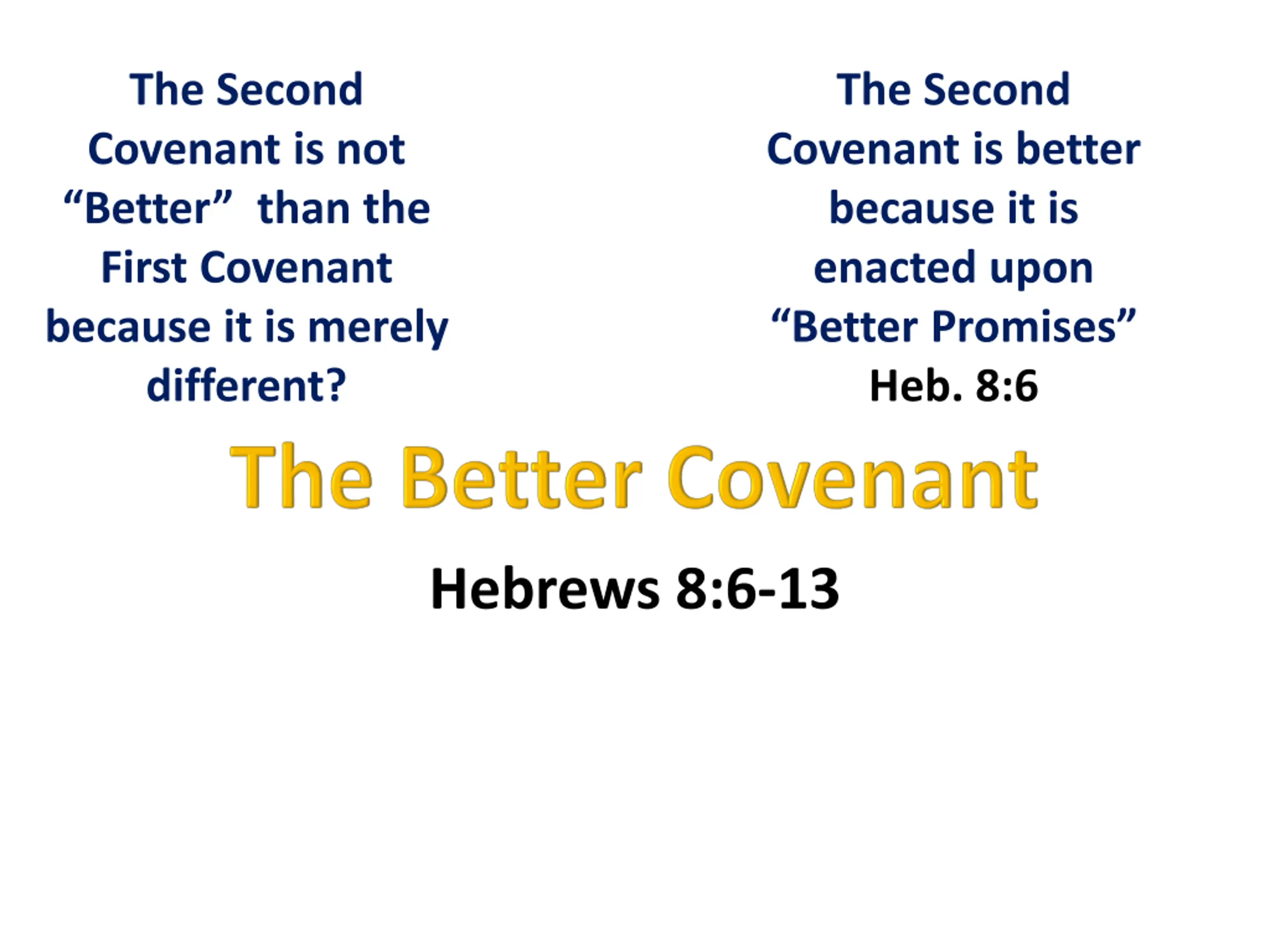 The Second Covenant is not “Better” than the First Covenant because it is merely different?

The Second Covenant is better because it is enacted upon “Better Promises” Heb. 8:6

The Better Covenant

Hebrews 8:6-13